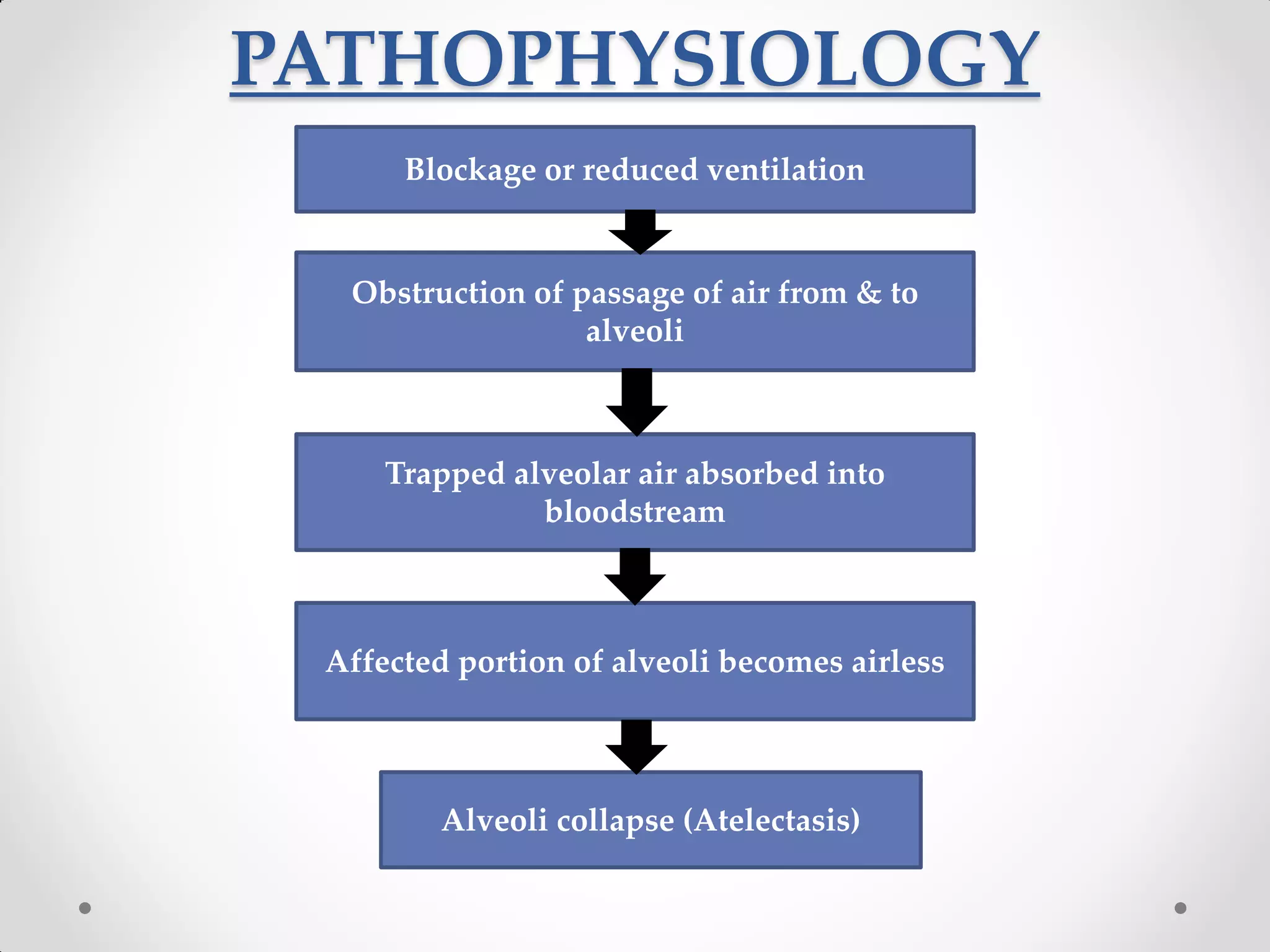 PATHOPHYSIOLOGY

Blockage or reduced ventilation

Obstruction of passage of air from & to alveoli

Trapped alveolar air absorbed into bloodstream

Affected portion of alveoli becomes airless

Alveoli collapse (Atelectasis)